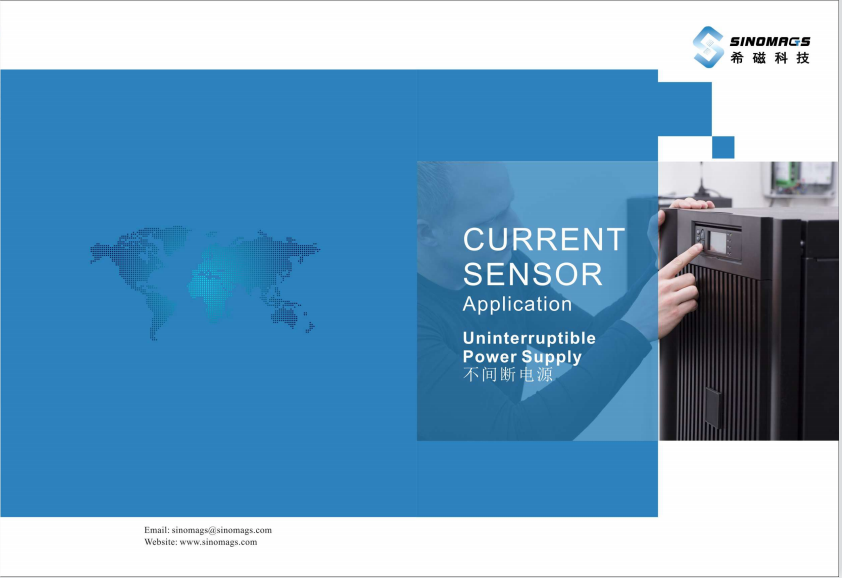 SINOMAGS
希磁科技

CURRENT
SENSOR
Application

Uninterruptible
Power Supply
不间断电源

Email: sinomags@sinomags.com
Website: www.sinomags.com